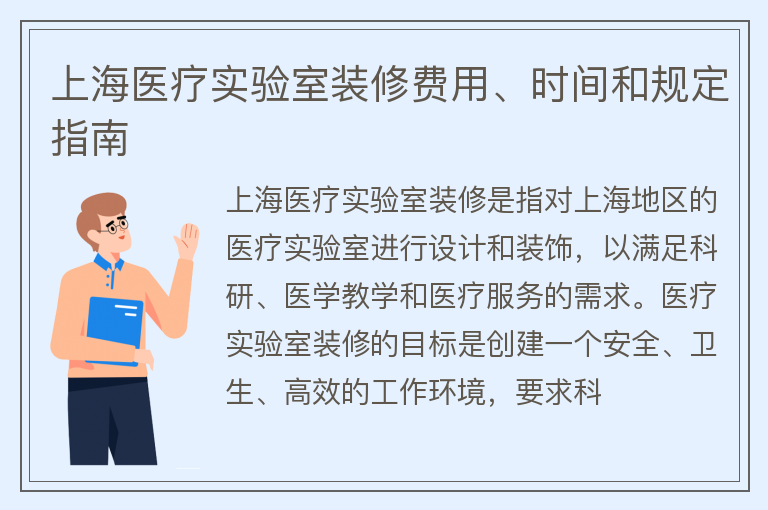 上海医疗实验室装修费用、时间和规定指南

上海医疗实验室装修是指对上海地区的医疗实验室进行设计和装饰，以满足科研、医学教学和医疗服务的需求。医疗实验室装修的目标是创建一个安全、卫生、高效的工作环境，要求科